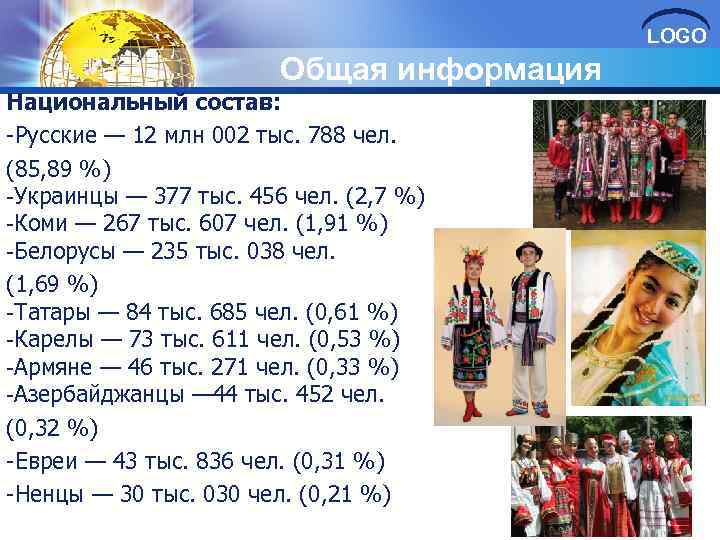 LOGO

Общая информация

Национальный состав:
-Русские — 12 млн 002 тыс. 788 чел. (85,89 %)
-Украинцы — 377 тыс. 456 чел. (2,7 %)
-Коми — 267 тыс. 607 чел. (1,91 %)
-Белорусы — 235 тыс. 038 чел. (1,69 %)
-Татары — 84 тыс. 685 чел. (0,61 %)
-Карелы — 73 тыс. 611 чел. (0,53 %)
-Армяне — 46 тыс. 271 чел. (0,33 %)
-Азербайджанцы —44 тыс. 452 чел. (0,32 %)
-Евреи — 43 тыс. 836 чел. (0,31 %)
-Ненцы — 30 тыс. 030 чел. (0,21 %)